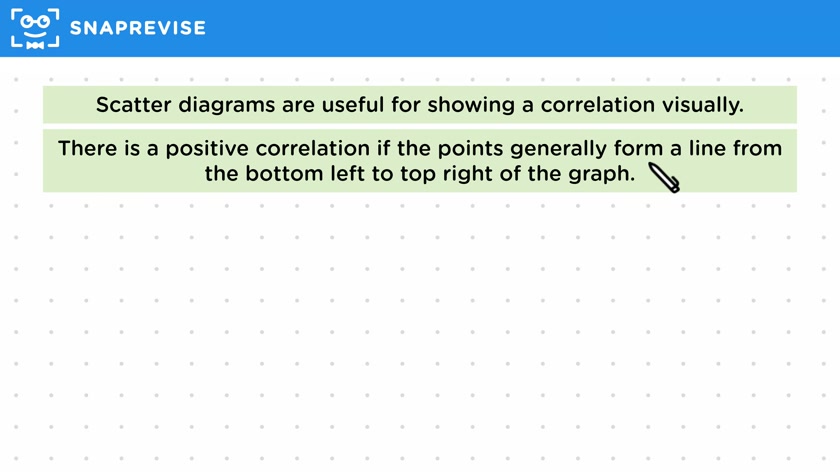 SNAPREVISE

Scatter diagrams are useful for showing a correlation visually.

There is a positive correlation if the points generally form a line from the bottom left to top right of the graph.